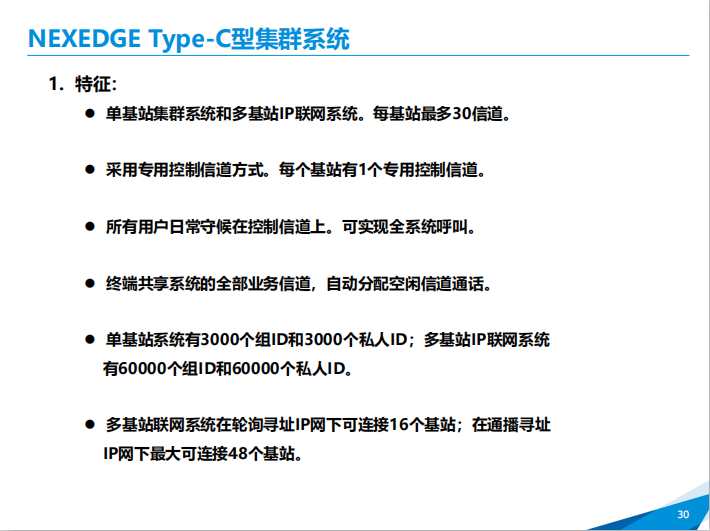 NEXEDGE Type-C型集群系统

1. 特征:

● 单基站集群系统和多基站IP联网系统。每基站最多30信道。

● 采用专用控制信道方式。每个基站有1个专用控制信道。

● 所有用户日常守候在控制信道上。可实现全系统呼叫。

● 终端共享系统的全部业务信道，自动分配空闲信道通话。

● 单基站系统有3000个组ID和3000个私人ID；多基站IP联网系统有60000个组ID和60000个私人ID。

● 多基站联网系统在轮询寻址IP网下可连接16个基站；在通播寻址IP网下最大可连接48个基站。

30